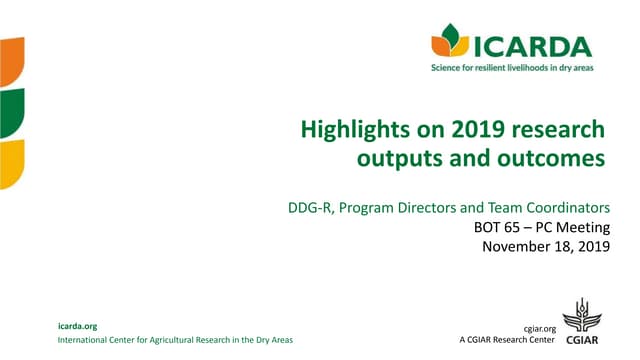 ICARDA
Science for resilient livelihoods in dry areas

Highlights on 2019 research outputs and outcomes

DDG-R, Program Directors and Team Coordinators
BOT 65 – PC Meeting
November 18, 2019

icarda.org
International Center for Agricultural Research in the Dry Areas

cgiar.org
A CGIAR Research Center
CGIAR